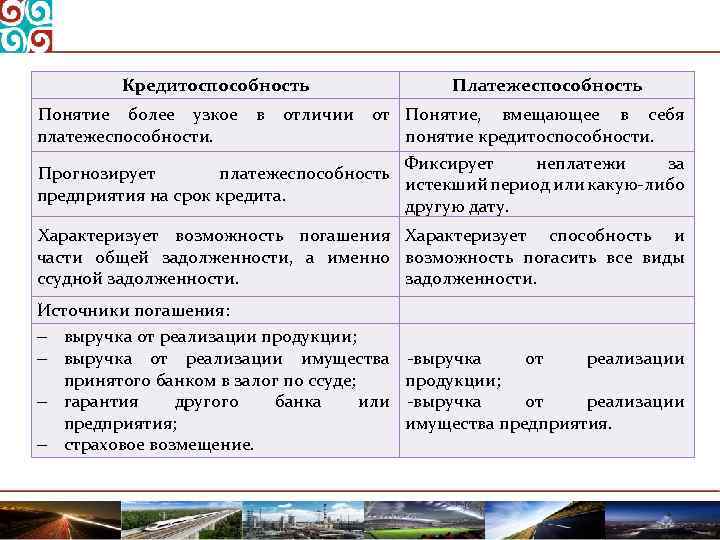 | Кредитоспособность | Платежеспособность |
|---|---|
| Понятие более узкое в отличии от платежеспособности. | Понятие, вмещающее в себя понятие кредитоспособности. |
| Прогнозирует платежеспособность предприятия на срок кредита. | Фиксирует неплатежи за истекший период или какую-либо другую дату. |
| Характеризует возможность погашения части общей задолженности, а именно ссудной задолженности. | Характеризует способность и возможность погасить все виды задолженности. |
| Источники погашения: | |
| – выручка от реализации продукции; – выручка от реализации имущества принятого банком в залог по ссуде; – гарантия другого банка или предприятия; – страховое возмещение. | -выручка от реализации продукции; -выручка от реализации имущества предприятия. |